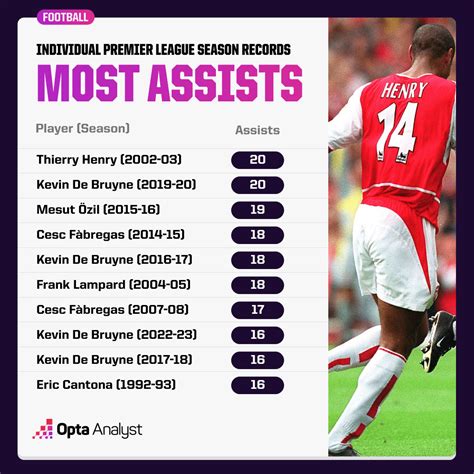 FOOTBALL

INDIVIDUAL PREMIER LEAGUE SEASON RECORDS

MOST ASSISTS

| Player (Season) | Assists |
|---|---|
| Thierry Henry (2002-03) | 20 |
| Kevin De Bruyne (2019-20) | 20 |
| Mesut Özil (2015-16) | 19 |
| Cesc Fàbregas (2014-15) | 18 |
| Kevin De Bruyne (2016-17) | 18 |
| Frank Lampard (2004-05) | 18 |
| Cesc Fàbregas (2007-08) | 17 |
| Kevin De Bruyne (2022-23) | 16 |
| Kevin De Bruyne (2017-18) | 16 |
| Eric Cantona (1992-93) | 16 |

Opta Analyst

HENRY
14